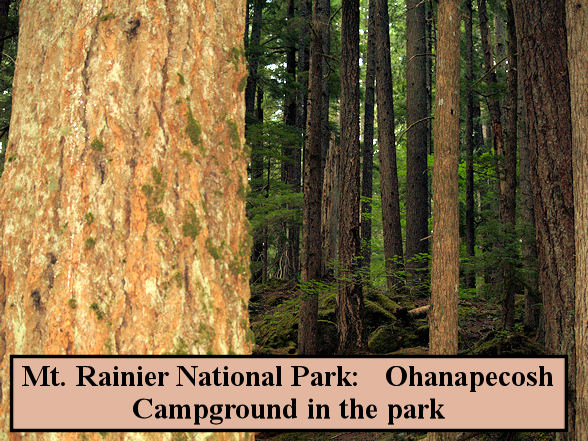 Mt. Rainier National Park: Ohanapecosh Campground in the park